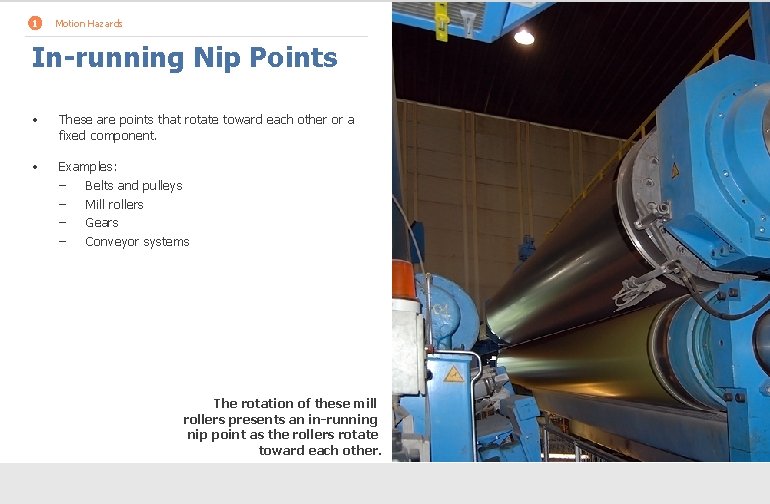 1 Motion Hazards

In-running Nip Points

• These are points that rotate toward each other or a fixed component.

• Examples:
– Belts and pulleys
– Mill rollers
– Gears
– Conveyor systems

The rotation of these mill rollers presents an in-running nip point as the rollers rotate toward each other.